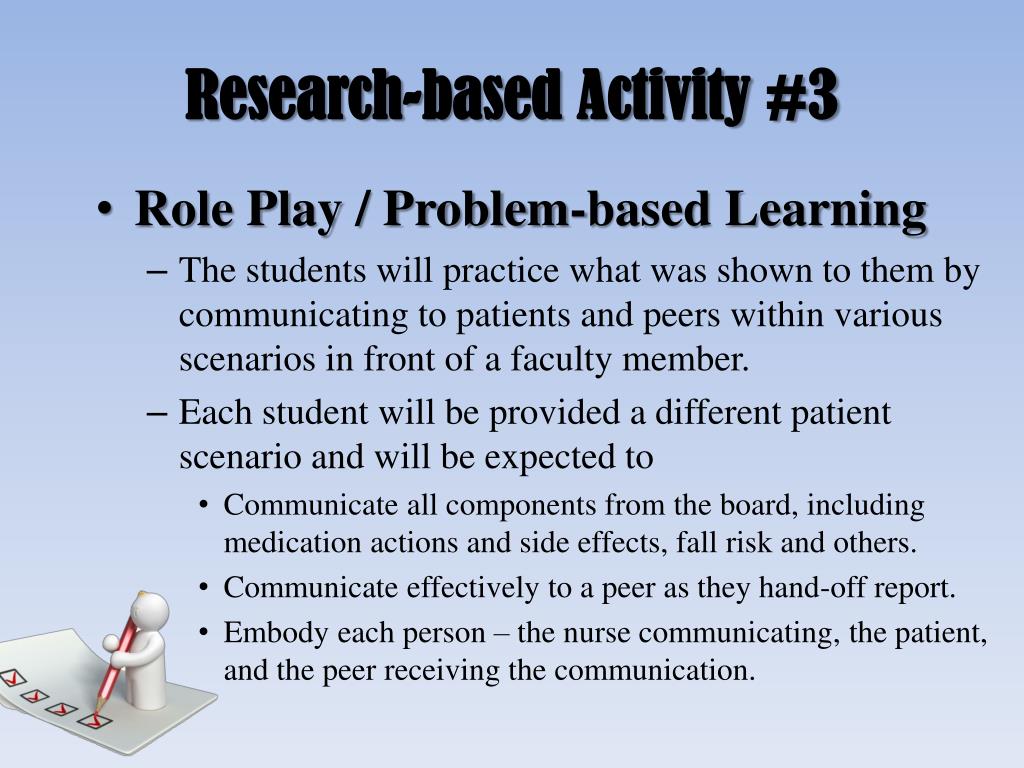 Research-based Activity #3

• Role Play / Problem-based Learning
– The students will practice what was shown to them by communicating to patients and peers within various scenarios in front of a faculty member.
– Each student will be provided a different patient scenario and will be expected to
• Communicate all components from the board, including medication actions and side effects, fall risk and others.
• Communicate effectively to a peer as they hand-off report.
• Embody each person – the nurse communicating, the patient, and the peer receiving the communication.